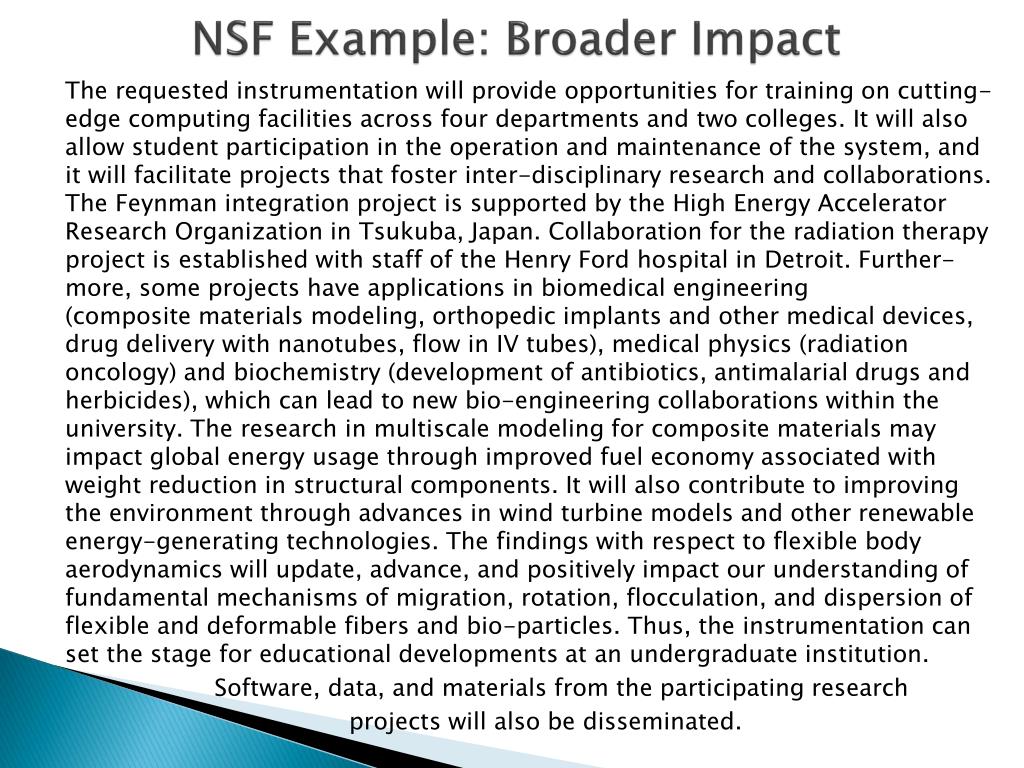 NSF Example: Broader Impact

The requested instrumentation will provide opportunities for training on cutting-edge computing facilities across four departments and two colleges. It will also allow student participation in the operation and maintenance of the system, and it will facilitate projects that foster inter-disciplinary research and collaborations. The Feynman integration project is supported by the High Energy Accelerator Research Organization in Tsukuba, Japan. Collaboration for the radiation therapy project is established with staff of the Henry Ford hospital in Detroit. Furthermore, some projects have applications in biomedical engineering (composite materials modeling, orthopedic implants and other medical devices, drug delivery with nanotubes, flow in IV tubes), medical physics (radiation oncology) and biochemistry (development of antibiotics, antimalarial drugs and herbicides), which can lead to new bio-engineering collaborations within the university. The research in multiscale modeling for composite materials may impact global energy usage through improved fuel economy associated with weight reduction in structural components. It will also contribute to improving the environment through advances in wind turbine models and other renewable energy-generating technologies. The findings with respect to flexible body aerodynamics will update, advance, and positively impact our understanding of fundamental mechanisms of migration, rotation, flocculation, and dispersion of flexible and deformable fibers and bio-particles. Thus, the instrumentation can set the stage for educational developments at an undergraduate institution.

Software, data, and materials from the participating research projects will also be disseminated.